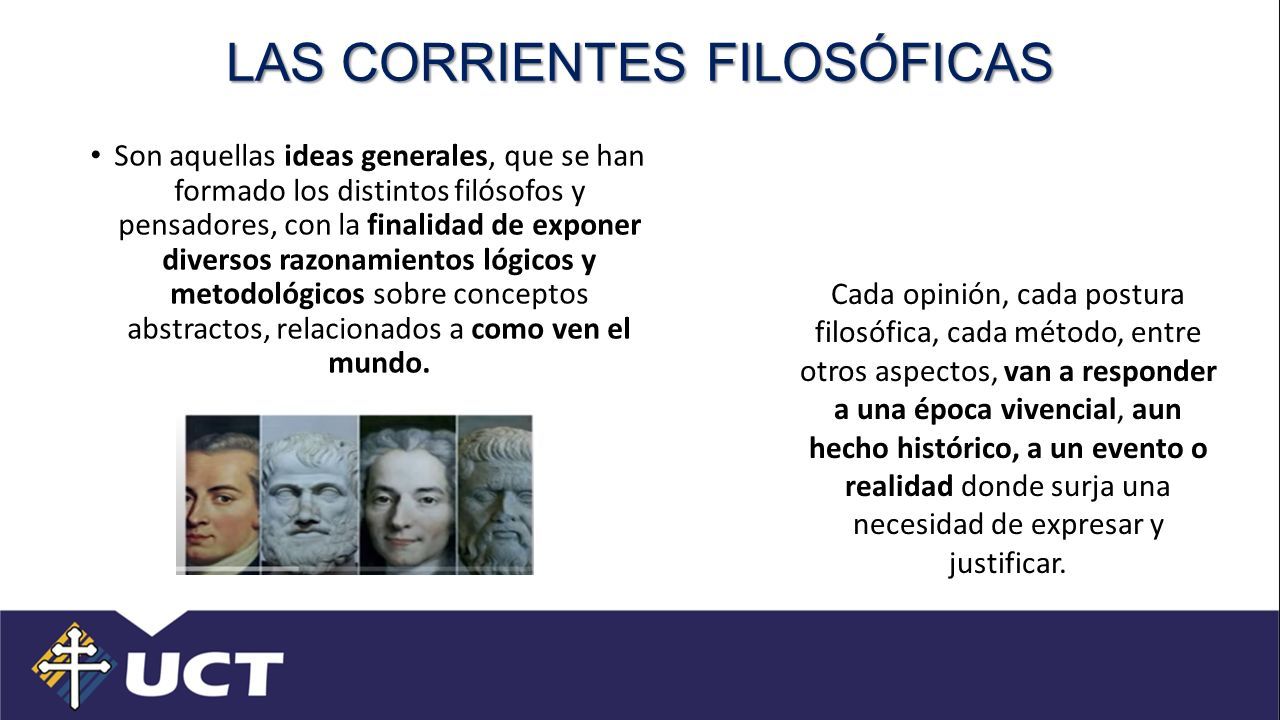 LAS CORRIENTES FILOSÓFICAS

• Son aquellas ideas generales, que se han formado los distintos filósofos y pensadores, con la finalidad de exponer diversos razonamientos lógicos y metodológicos sobre conceptos abstractos, relacionados a como ven el mundo.

Cada opinión, cada postura filosófica, cada método, entre otros aspectos, van a responder a una época vivencial, aun hecho histórico, a un evento o realidad donde surja una necesidad de expresar y justificar.

UCT